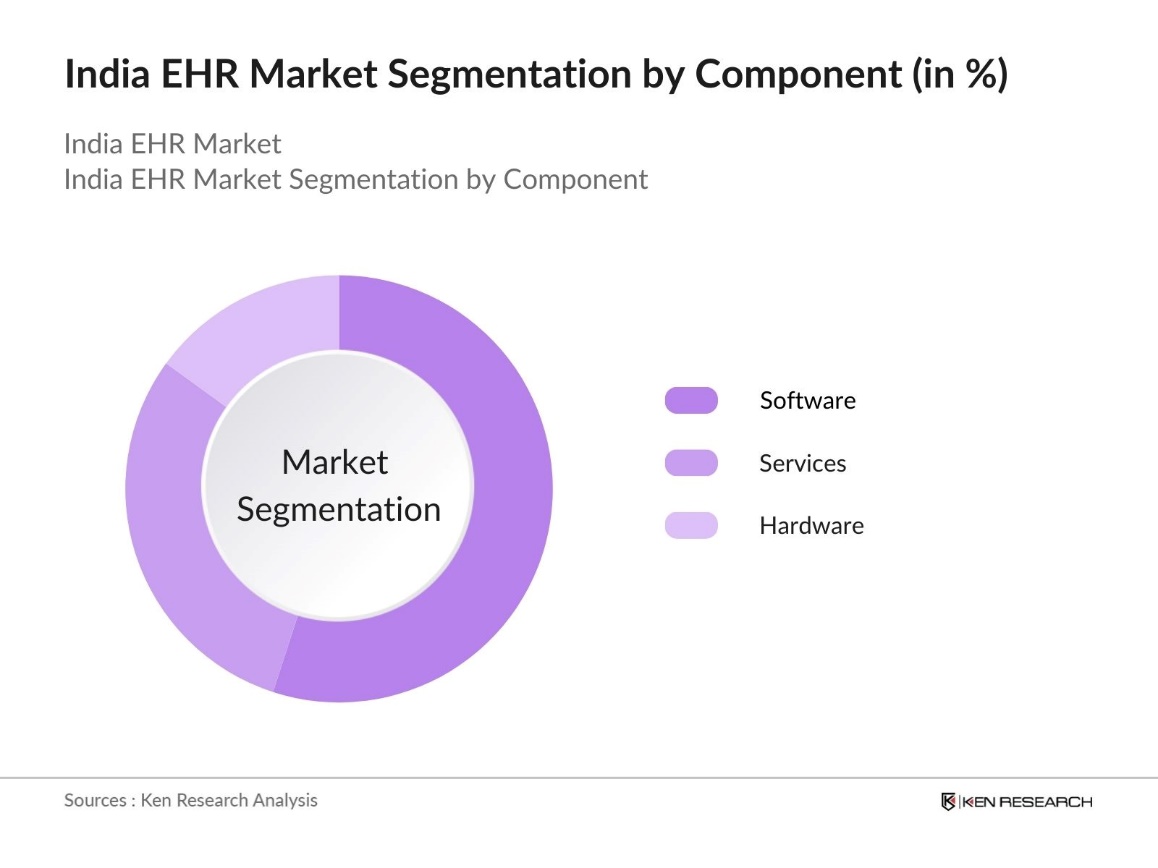 India EHR Market Segmentation by Component (in %)

India EHR Market
India EHR Market Segmentation by Component

Market Segmentation

Software
Services
Hardware

Sources : Ken Research Analysis

KEN RESEARCH